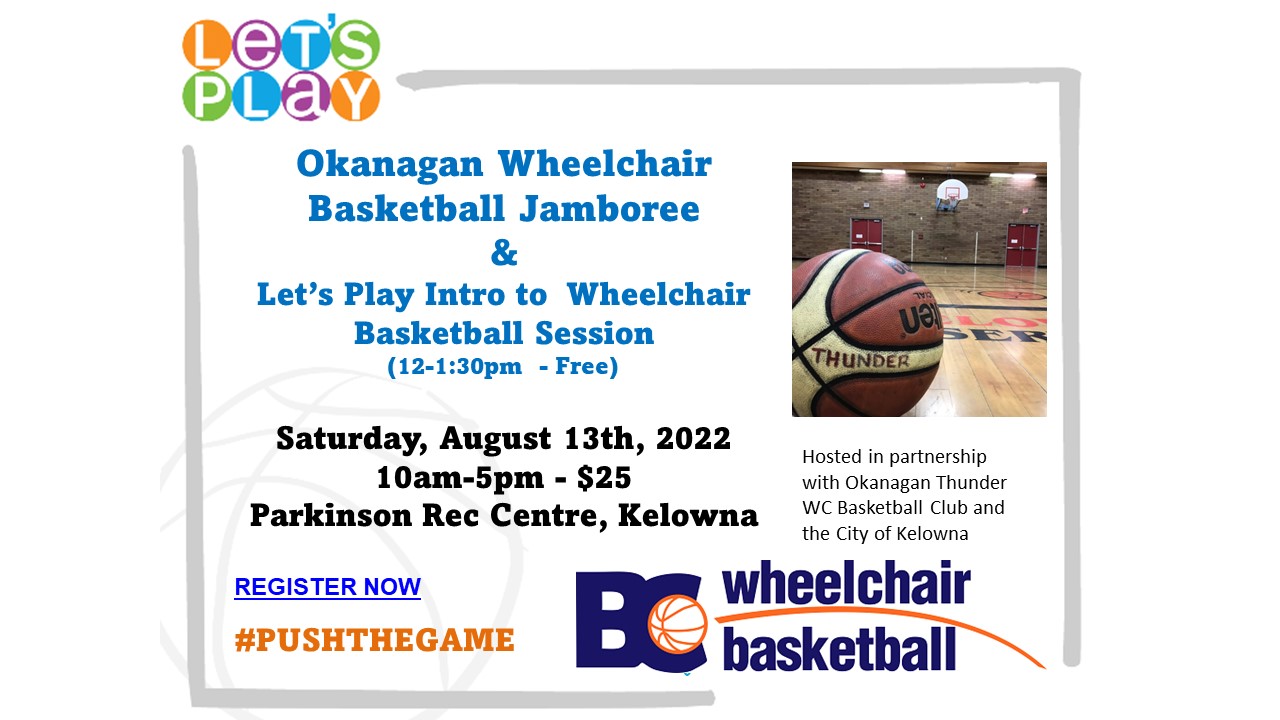 LET'S PLAY

Okanagan Wheelchair Basketball Jamboree
&
Let's Play Intro to Wheelchair Basketball Session
(12-1:30pm - Free)

Saturday, August 13th, 2022
10am-5pm - $25
Parkinson Rec Centre, Kelowna

THUNDER

Hosted in partnership with Okanagan Thunder WC Basketball Club and the City of Kelowna

REGISTER NOW

#PUSHTHEGAME

BC wheelchair basketball